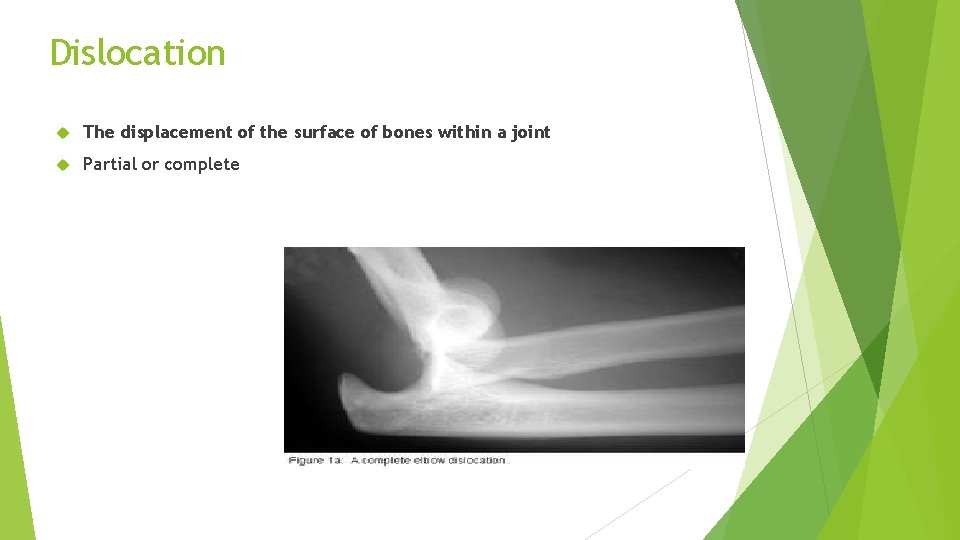 Dislocation

The displacement of the surface of bones within a joint

Partial or complete

Figure 1a: A complete elbow dislocation.